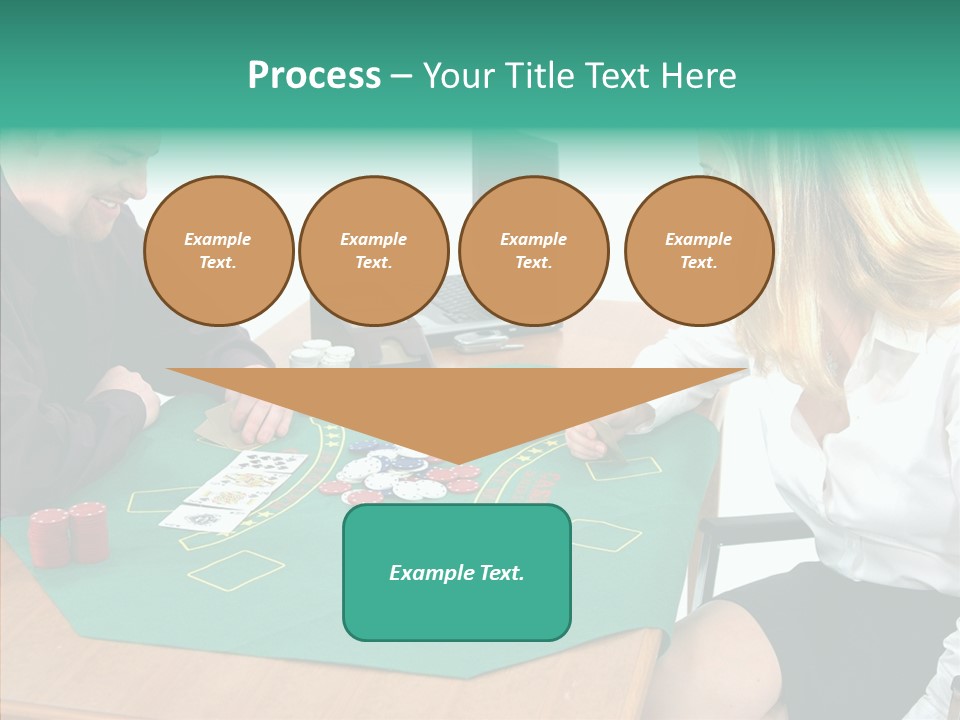 Process – Your Title Text Here

Example Text.

Example Text.

Example Text.

Example Text.

Example Text.